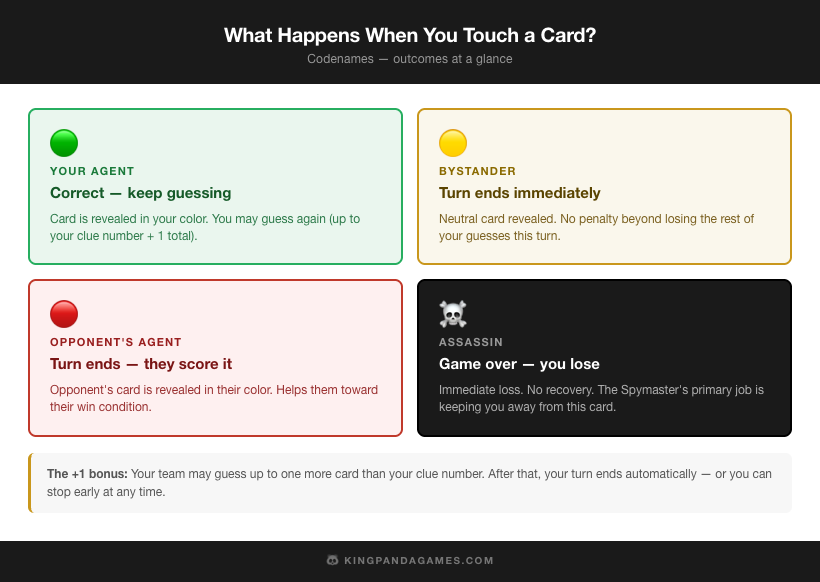 What Happens When You Touch a Card?

Codenames — outcomes at a glance

YOUR AGENT

Correct — keep guessing

Card is revealed in your color. You may guess again (up to your clue number + 1 total).

BYSTANDER

Turn ends immediately

Neutral card revealed. No penalty beyond losing the rest of your guesses this turn.

OPPONENT'S AGENT

Turn ends — they score it

Opponent's card is revealed in their color. Helps them toward their win condition.

ASSASSIN

Game over — you lose

Immediate loss. No recovery. The Spymaster's primary job is keeping you away from this card.

The +1 bonus: Your team may guess up to one more card than your clue number. After that, your turn ends automatically — or you can stop early at any time.

KINGPANDAGAMES.COM